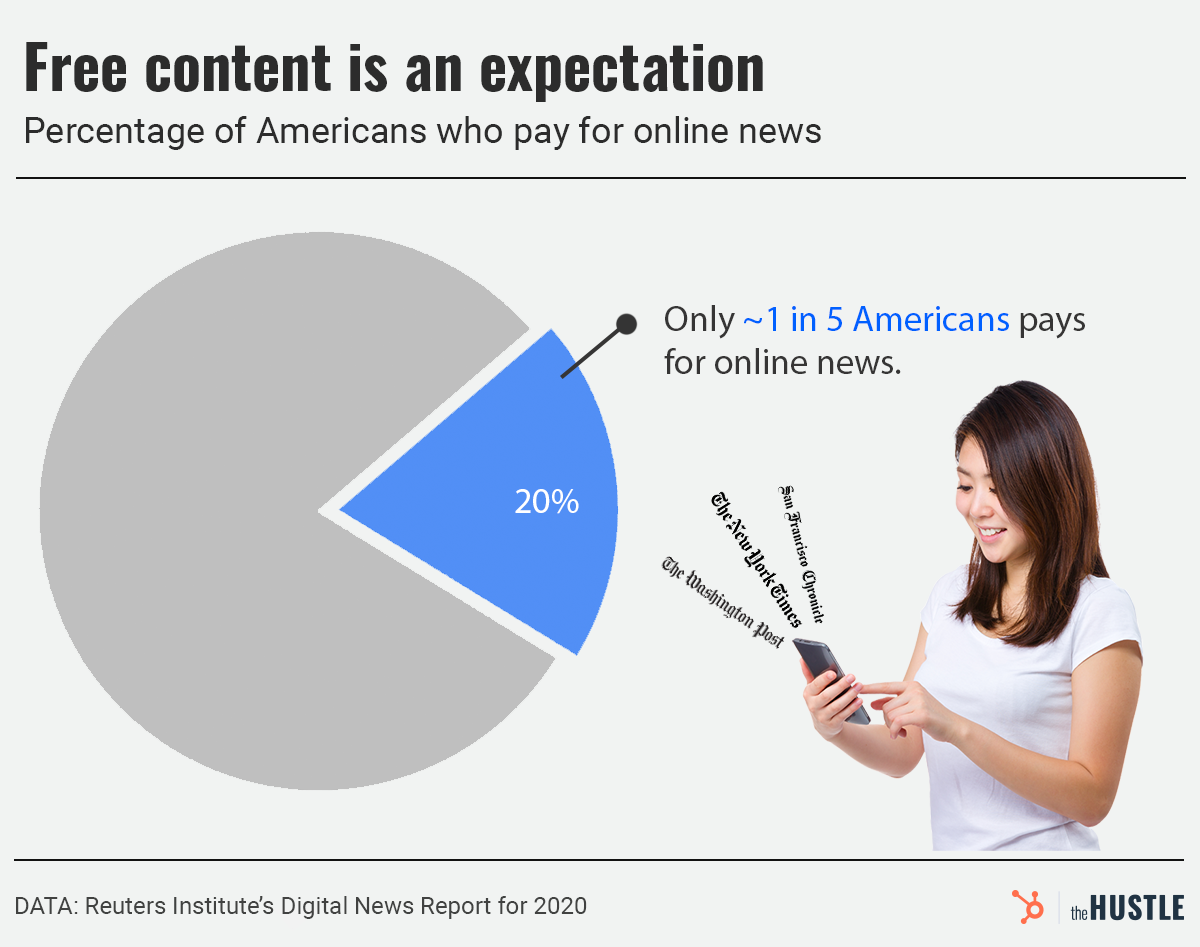 Free content is an expectation

Percentage of Americans who pay for online news

Only ~1 in 5 Americans pays for online news.

20%

The Washington Post

The New York Times

San Francisco Chronicle

DATA: Reuters Institute's Digital News Report for 2020

the HUSTLE